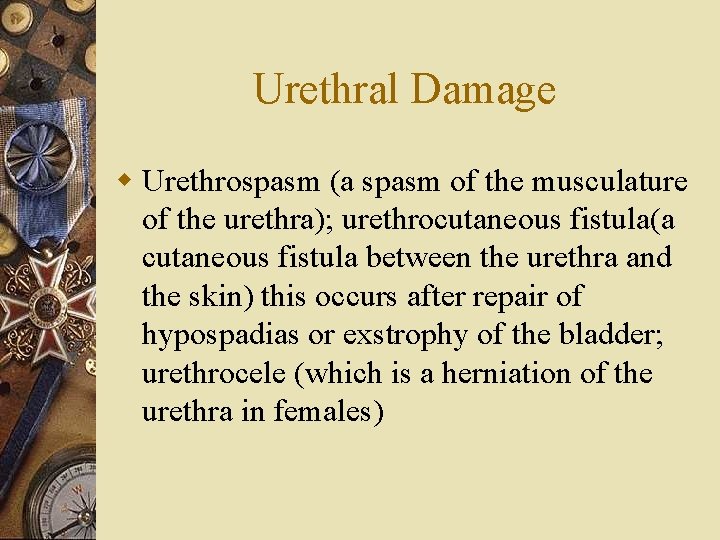 Urethral Damage

Urethrospasm (a spasm of the musculature of the urethra); urethrocutaneous fistula(a cutaneous fistula between the urethra and the skin) this occurs after repair of hypospadias or exstrophy of the bladder; urethrocele (which is a herniation of the urethra in females)